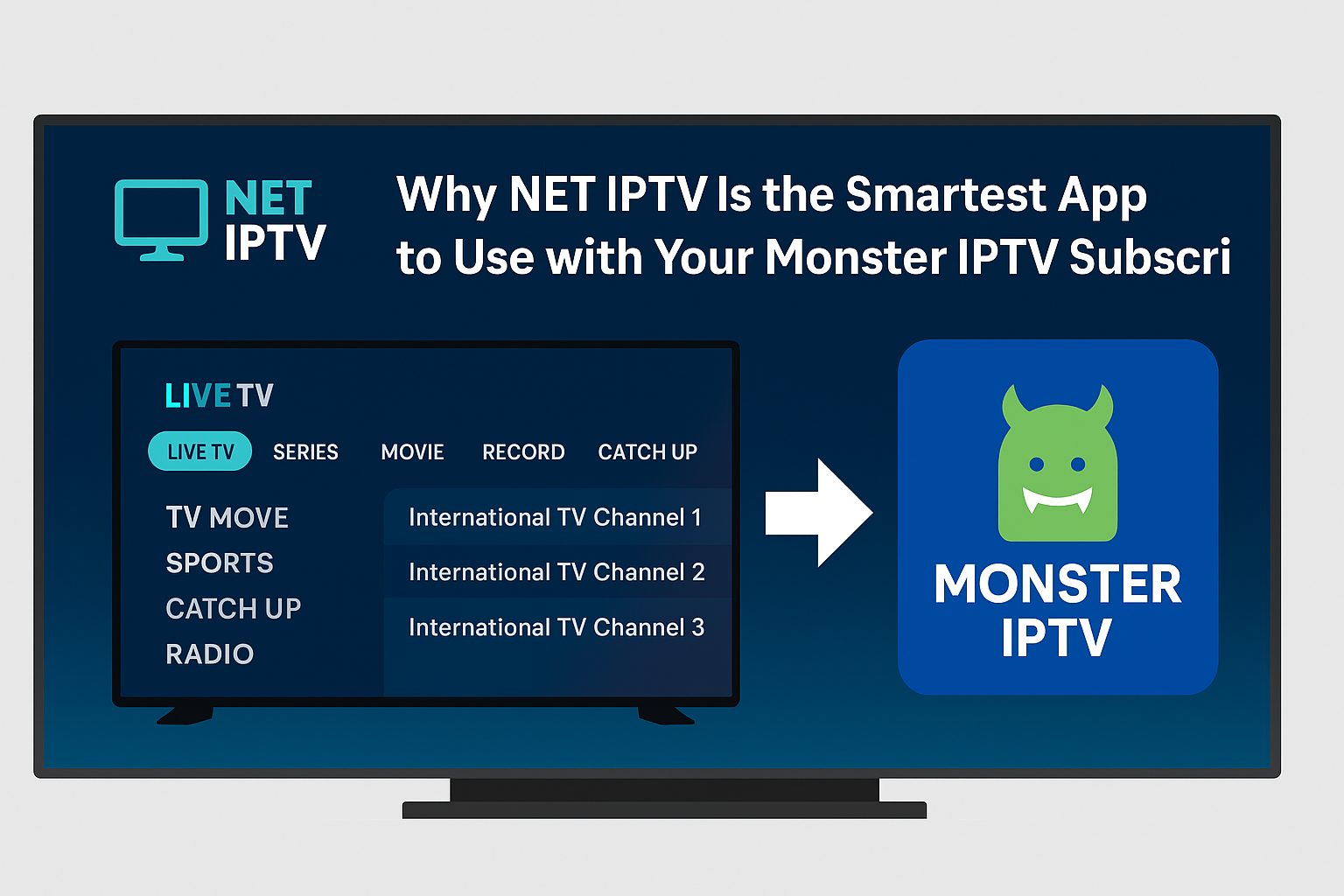 NET IPTV

Why NET IPTV Is the Smartest App to Use with Your Monster IPTV Subscri

LIVE TV

LIVE TV SERIES MOVIE RECORD CATCH UP

TV MOVE
SPORTS
CATCH UP
RADIO

International TV Channel 1
International TV Channel 2
International TV Channel 3

MONSTER IPTV